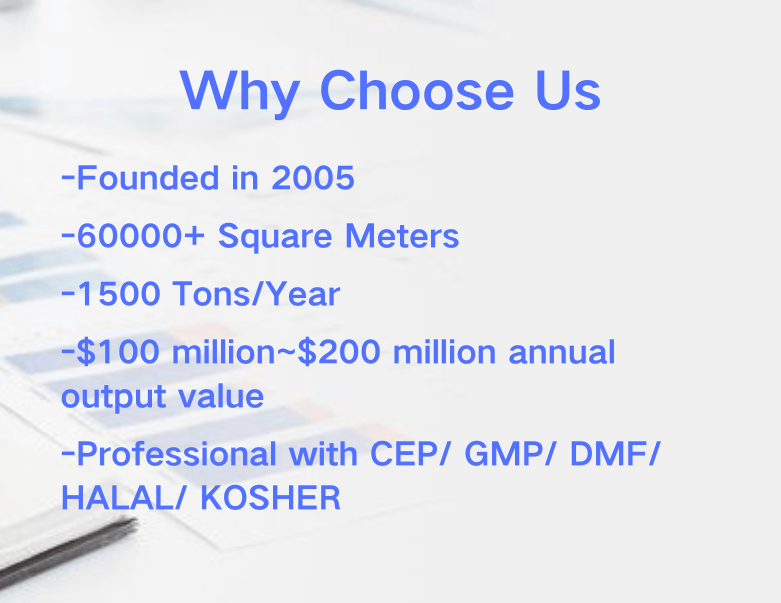 Why Choose Us

-Founded in 2005

-60000+ Square Meters

-1500 Tons/Year

-\$100 million~\$200 million annual output value

-Professional with CEP/ GMP/ DMF/ HALAL/ KOSHER